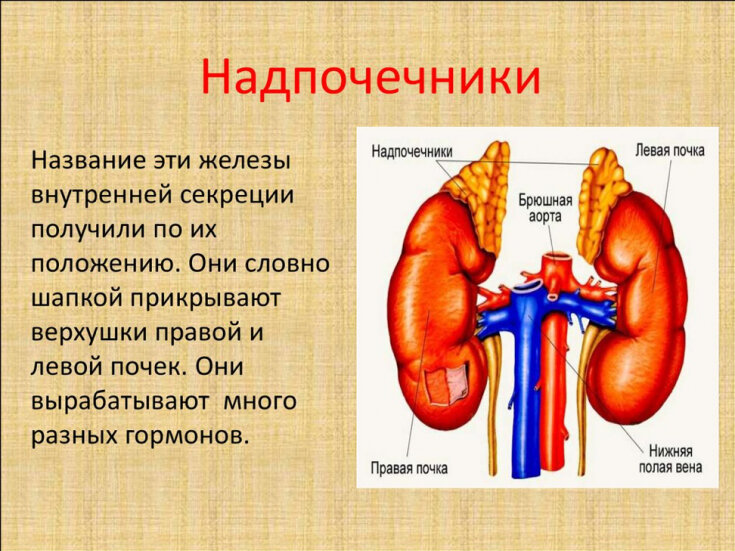 Надпочечники

Название эти железы внутренней секреции получили по их положению. Они словно шапкой прикрывают верхушки правой и левой почек. Они вырабатывают много разных гормонов.

Надпочечники

Левая почка

Брюшная аорта

Правая почка

Нижняя полая вена